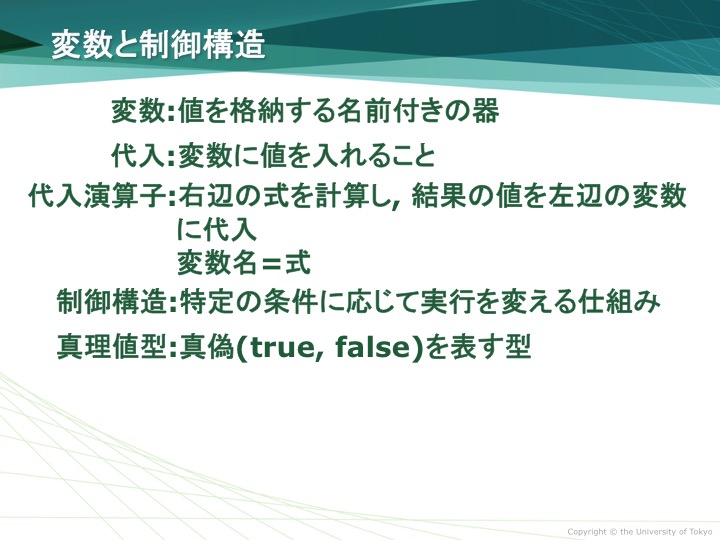 変数と制御構造

変数:値を格納する名前付きの器

代入:変数に値を入れること

代入演算子:右辺の式を計算し, 結果の値を左辺の変数に代入
変数名＝式

制御構造:特定の条件に応じて実行を変える仕組み

真理値型:真偽(true, false)を表す型

Copyright © the University of Tokyo